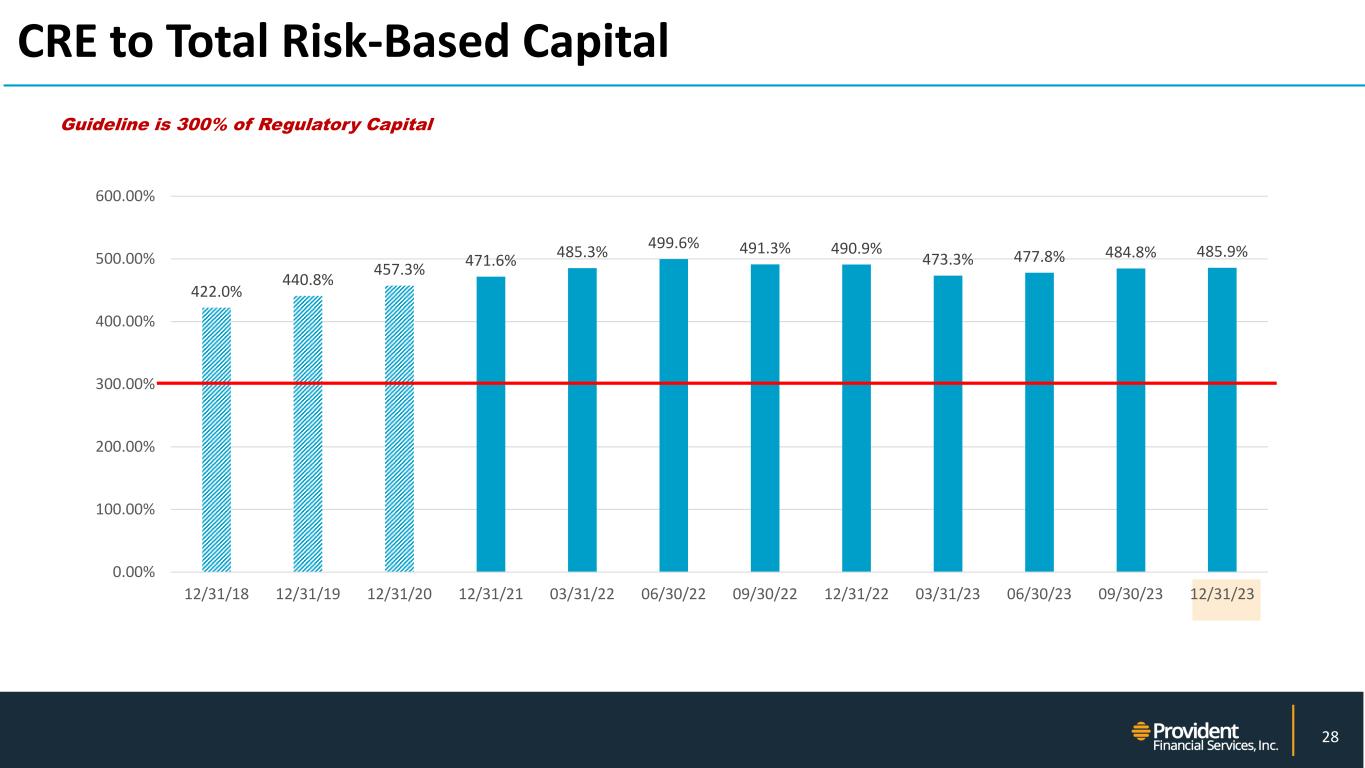 CRE to Total Risk-Based Capital

Guideline is 300% of Regulatory Capital

600.00%
500.00%
400.00%
300.00%
200.00%
100.00%
0.00%

422.0% 440.8% 457.3% 471.6% 485.3% 499.6% 491.3% 490.9% 473.3% 477.8% 484.8% 485.9%

12/31/18 12/31/19 12/31/20 12/31/21 03/31/22 06/30/22 09/30/22 12/31/22 03/31/23 06/30/23 09/30/23 12/31/23

Provident Financial Services, Inc.

28